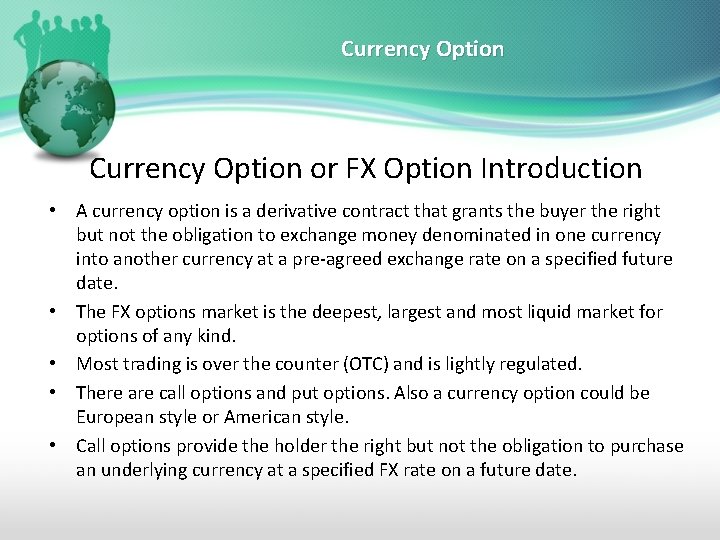 Currency Option

Currency Option or FX Option Introduction

• A currency option is a derivative contract that grants the buyer the right but not the obligation to exchange money denominated in one currency into another currency at a pre-agreed exchange rate on a specified future date.

• The FX options market is the deepest, largest and most liquid market for options of any kind.

• Most trading is over the counter (OTC) and is lightly regulated.

• There are call options and put options. Also a currency option could be European style or American style.

• Call options provide the holder the right but not the obligation to purchase an underlying currency at a specified FX rate on a future date.